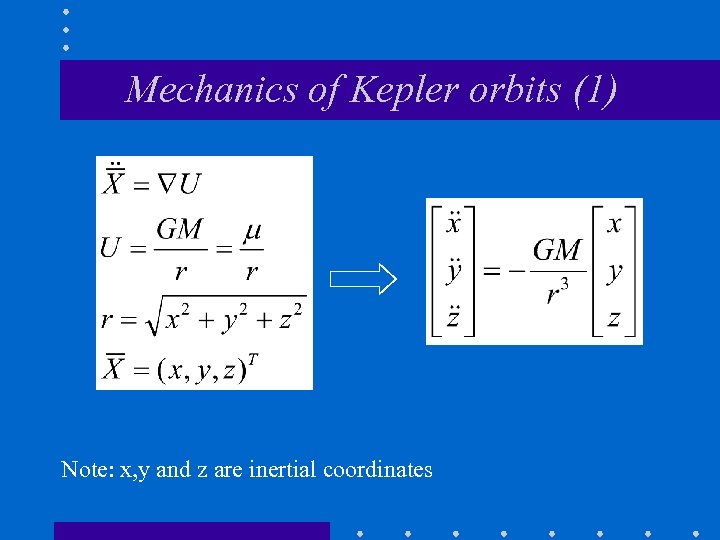 Mechanics of Kepler orbits (1)

$\ddot{\overline{X}} = \nabla U$

$U = \frac{GM}{r} = \frac{\mu}{r}$

$r = \sqrt{x^2 + y^2 + z^2}$

$\overline{X} = (x, y, z)^T$

$\begin{bmatrix} \ddot{x} \\ \ddot{y} \\ \ddot{z} \end{bmatrix} = -\frac{GM}{r^3} \begin{bmatrix} x \\ y \\ z \end{bmatrix}$

Note: x,y and z are inertial coordinates